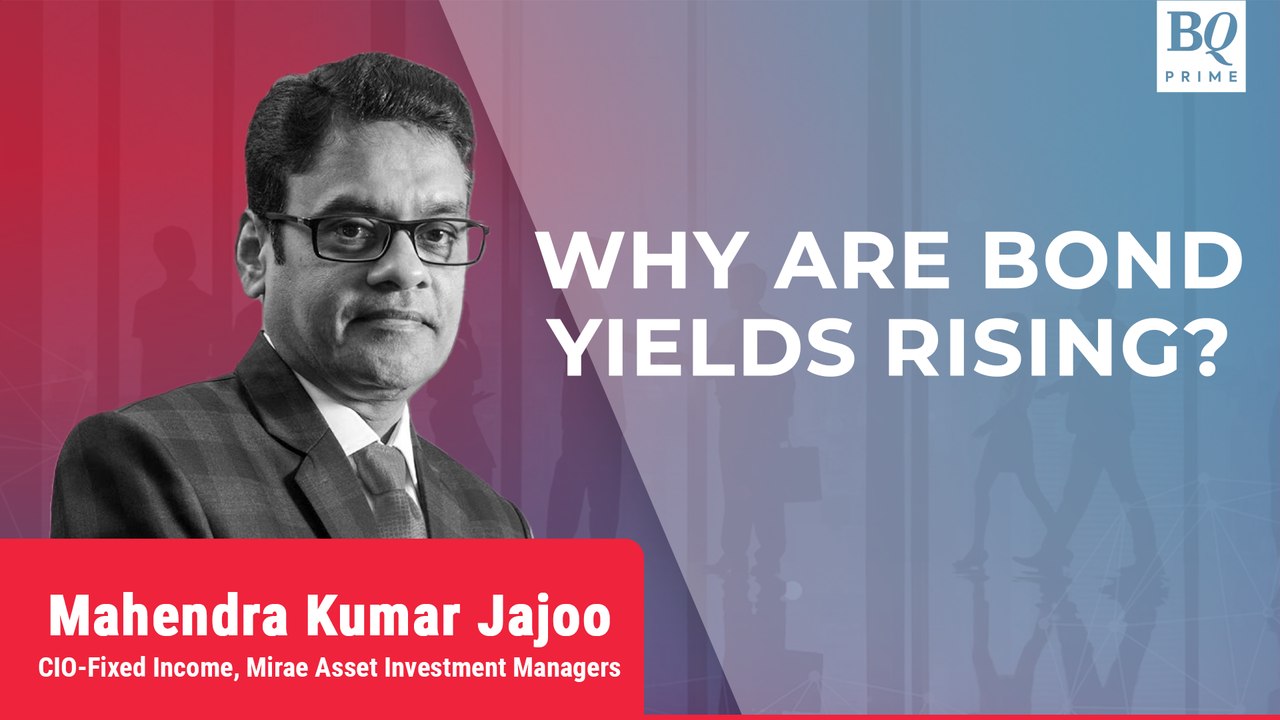 BQ PRIME

WHY ARE BOND YIELDS RISING?

Mahendra Kumar Jajoo

CIO-Fixed Income, Mirae Asset Investment Managers